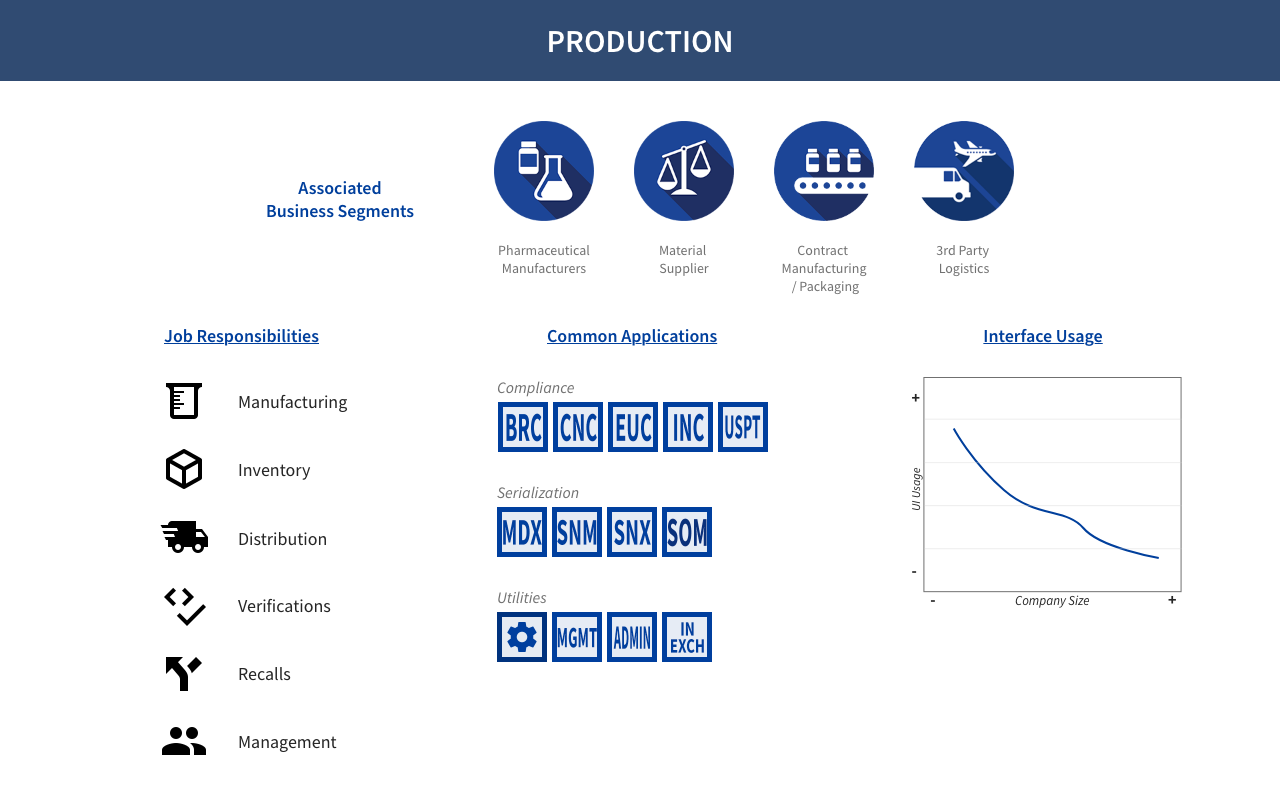 PRODUCTION

Associated Business Segments

Pharmaceutical Manufacturers

Material Supplier

Contract Manufacturing / Packaging

3rd Party Logistics

Job Responsibilities

Manufacturing

Inventory

Distribution

Verifications

Recalls

Management

Common Applications

Compliance

BRC CNC EUC INC USPT

Serialization

MDX SNM SNX SOM

Utilities

MGMT ADMIN IN EXCH

Interface Usage

+

UI Usage

-

-

Company Size

+